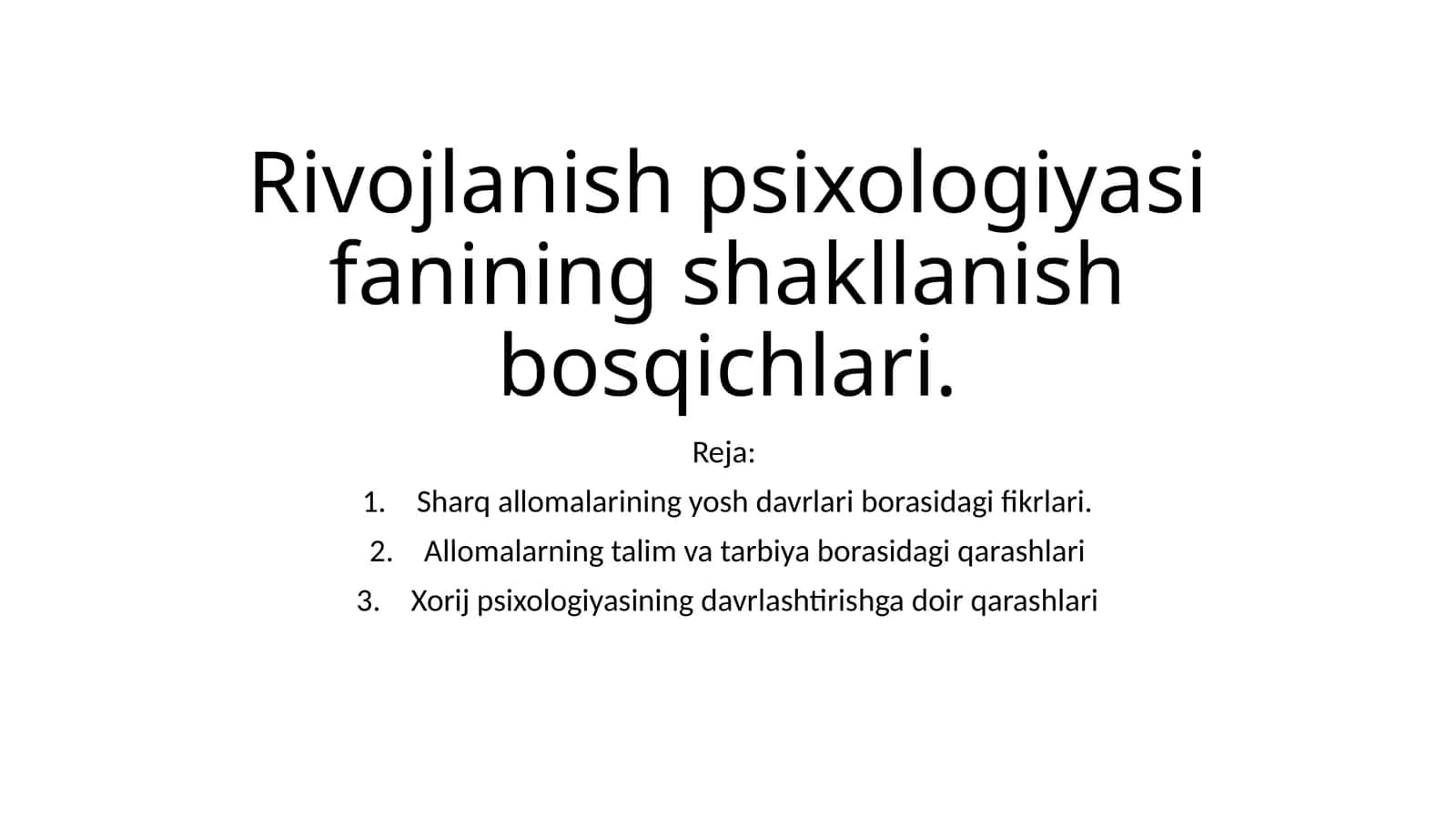 Rivojlanish psixologiyasi fanining shakllanish bosqichlari.

Reja:

1. Sharq allomalarining yosh davrlari borasidagi fikrlari.
2. Allomalarning talim va tarbiya borasidagi qarashlari
3. Xorij psixologiyasining davrlashtirishga doir qarashlari